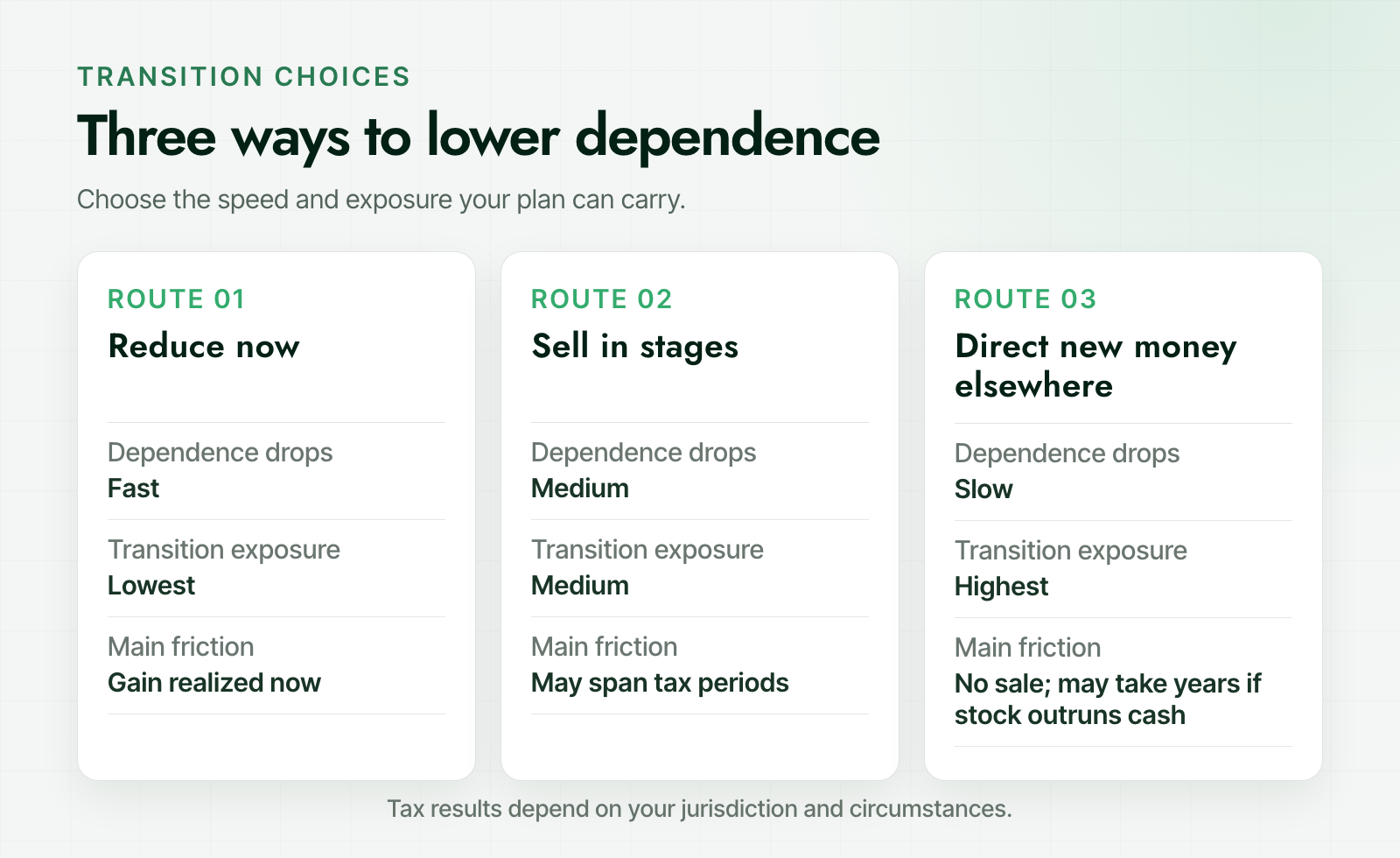 TRANSITION CHOICES

Three ways to lower dependence

Choose the speed and exposure your plan can carry.

ROUTE 01

Reduce now

Dependence drops
Fast

Transition exposure
Lowest

Main friction
Gain realized now

ROUTE 02

Sell in stages

Dependence drops
Medium

Transition exposure
Medium

Main friction
May span tax periods

ROUTE 03

Direct new money elsewhere

Dependence drops
Slow

Transition exposure
Highest

Main friction
No sale; may take years if stock outruns cash

Tax results depend on your jurisdiction and circumstances.